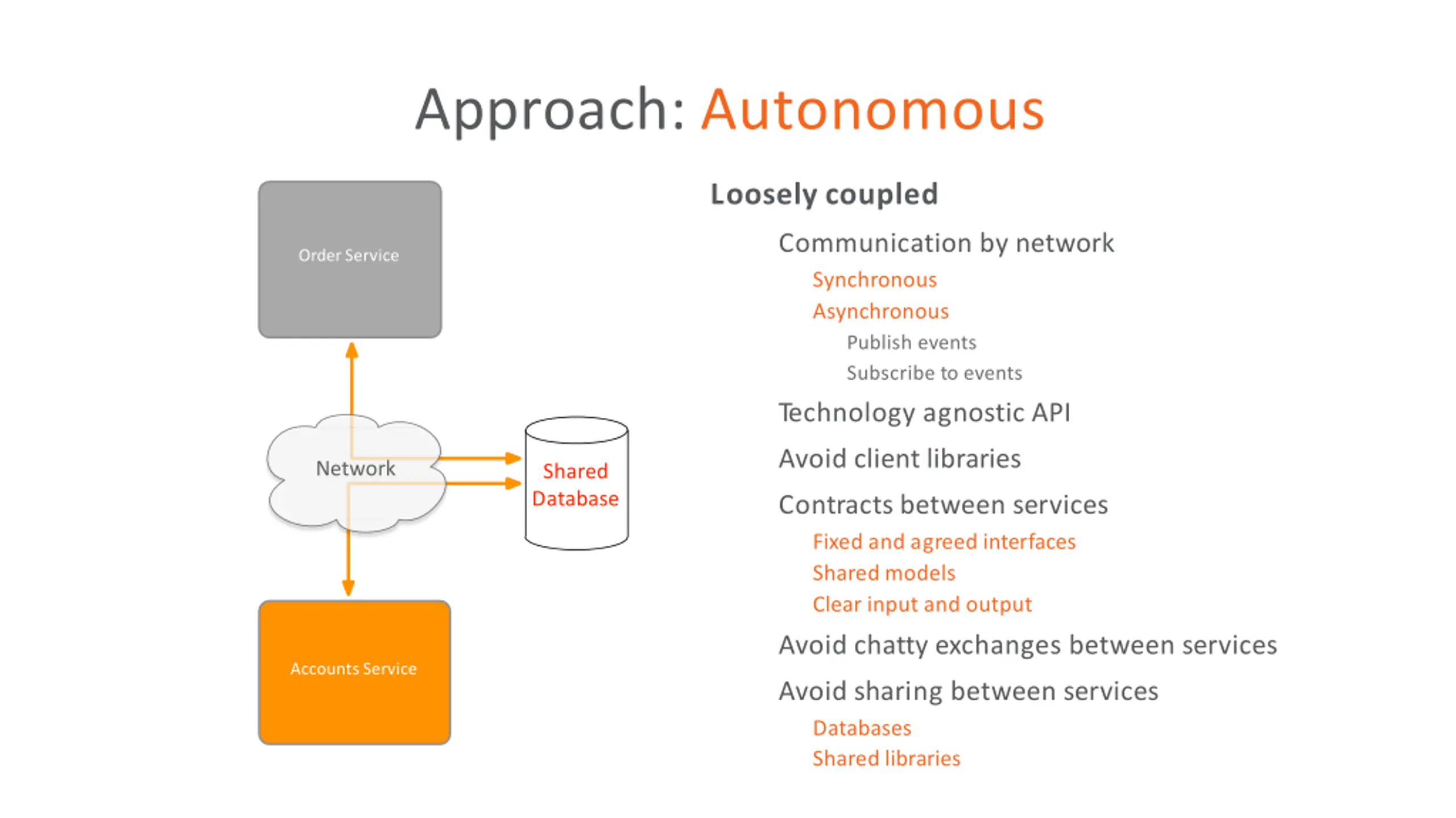 Approach: Autonomous

Order Service

Network

Shared Database

Accounts Service

Loosely coupled

Communication by network

Synchronous

Asynchronous

Publish events

Subscribe to events

Technology agnostic API

Avoid client libraries

Contracts between services

Fixed and agreed interfaces

Shared models

Clear input and output

Avoid chatty exchanges between services

Avoid sharing between services

Databases

Shared libraries